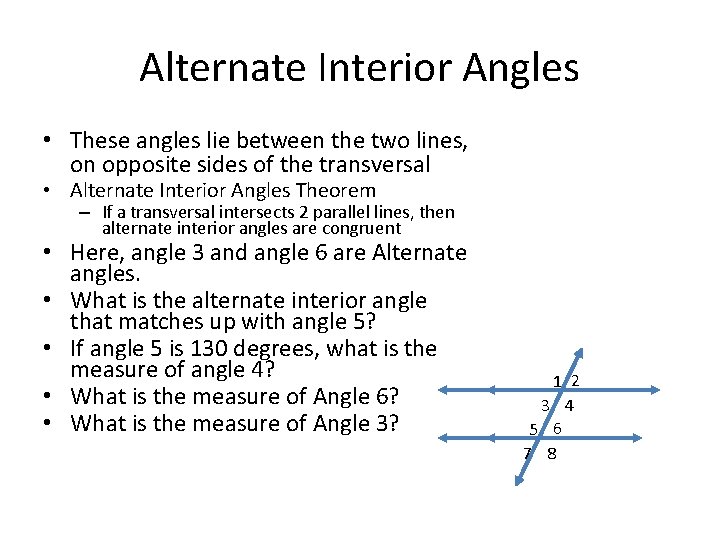 Alternate Interior Angles

• These angles lie between the two lines, on opposite sides of the transversal
• Alternate Interior Angles Theorem
– If a transversal intersects 2 parallel lines, then alternate interior angles are congruent
• Here, angle 3 and angle 6 are Alternate angles.
• What is the alternate interior angle that matches up with angle 5?
• If angle 5 is 130 degrees, what is the measure of angle 4?
• What is the measure of Angle 6?
• What is the measure of Angle 3?

1 2
3 4
5 6
7 8